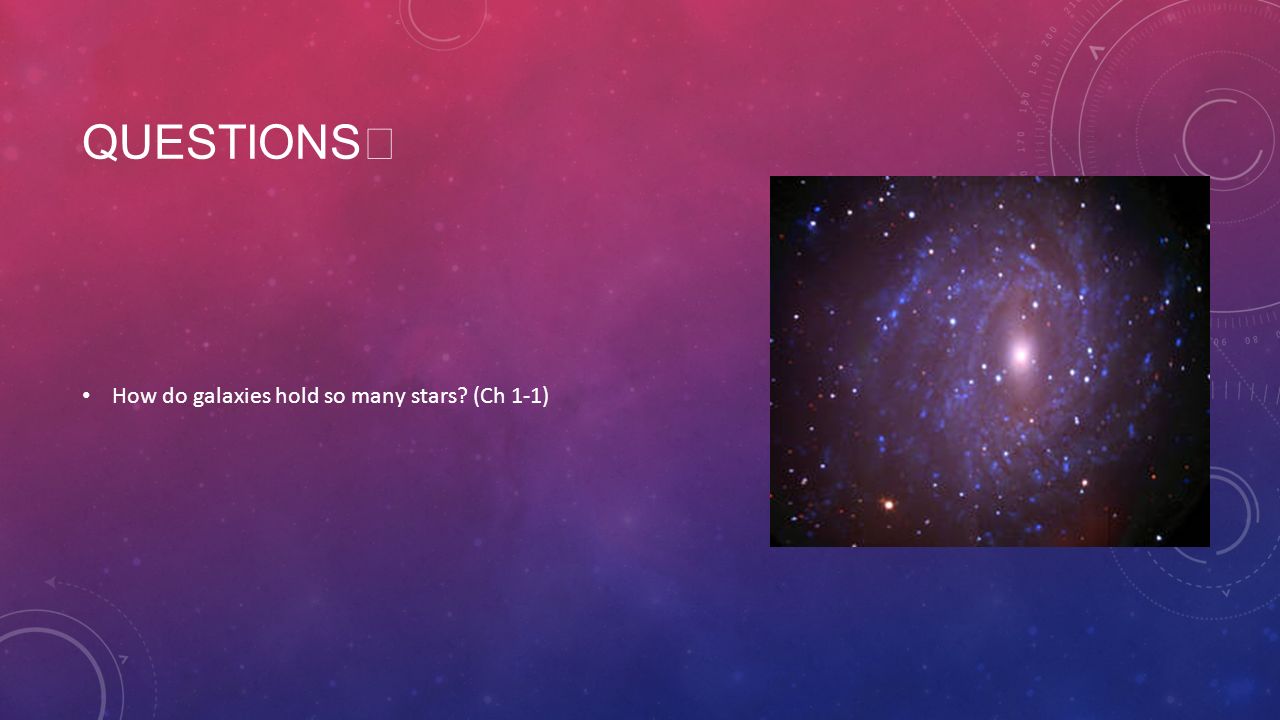 QUESTIONS

• How do galaxies hold so many stars? (Ch 1-1)